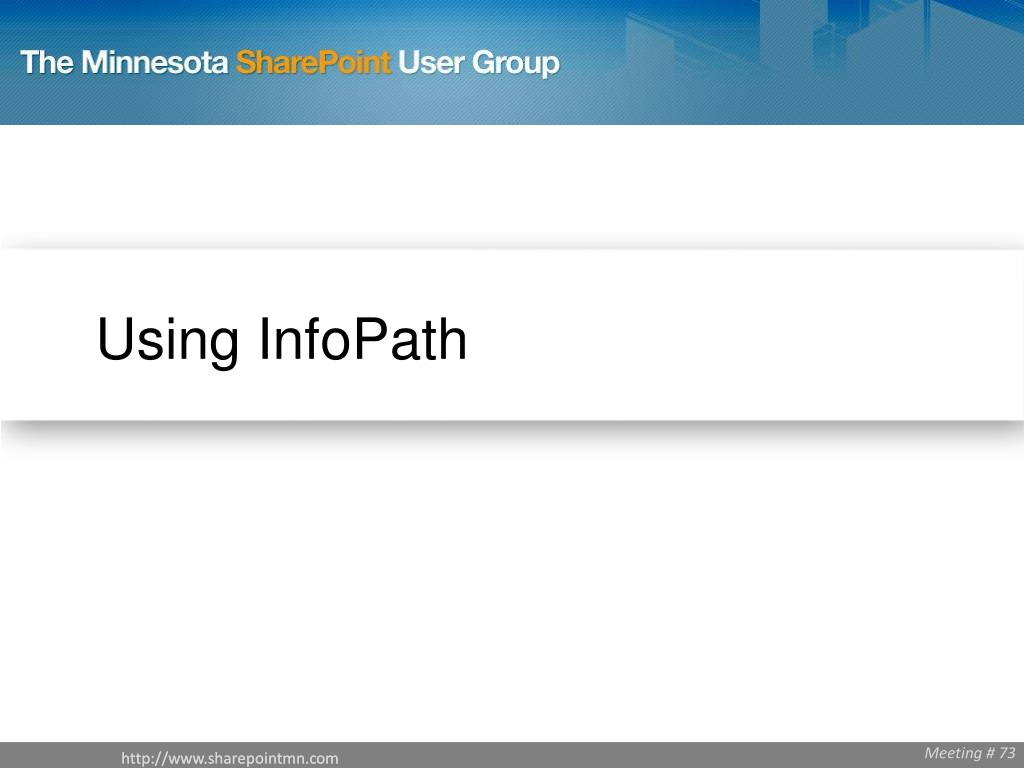 The Minnesota SharePoint User Group

Using InfoPath

http://www.sharepointmn.com

Meeting # 73